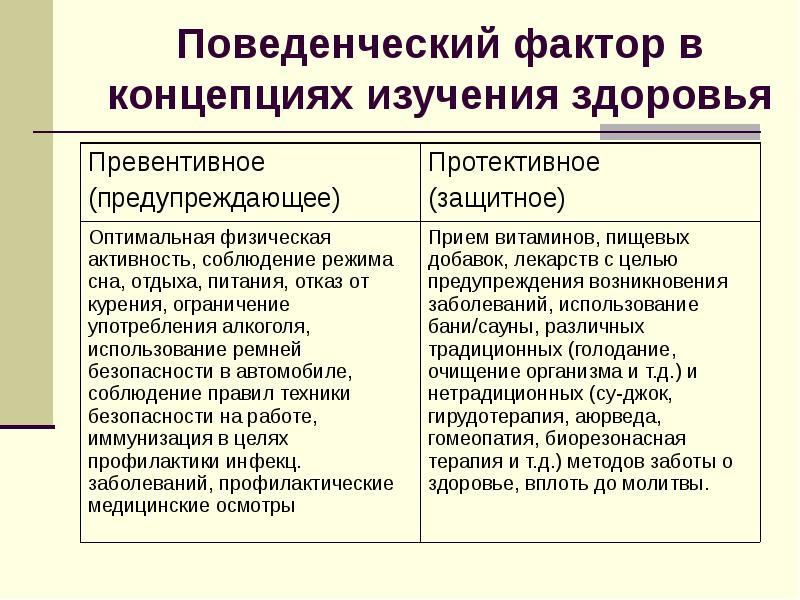 Поведенческий фактор в концепциях изучения здоровья

| Превентивное (предупреждающее) | Протективное (защитное) |
|---|---|
| Оптимальная физическая активность, соблюдение режима сна, отдыха, питания, отказ от курения, ограничение употребления алкоголя, использование ремней безопасности в автомобиле, соблюдение правил техники безопасности на работе, иммунизация в целях профилактики инфекц. заболеваний, профилактические медицинские осмотры | Прием витаминов, пищевых добавок, лекарств с целью предупреждения возникновения заболеваний, использование бани/сауны, различных традиционных (голодание, очищение организма и т.д.) и нетрадиционных (су-джок, гирудотерапия, аюрведа, гомеопатия, биорезонасная терапия и т.д.) методов заботы о здоровье, вплоть до молитвы. |